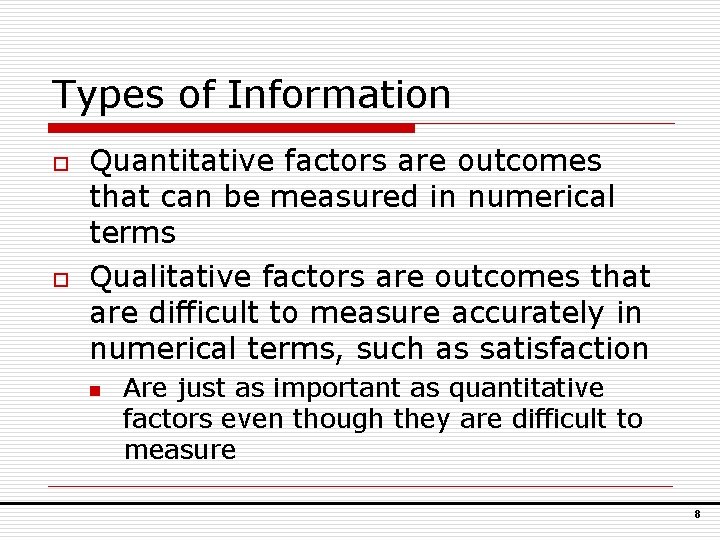 Types of Information

Quantitative factors are outcomes that can be measured in numerical terms

Qualitative factors are outcomes that are difficult to measure accurately in numerical terms, such as satisfaction

Are just as important as quantitative factors even though they are difficult to measure

8